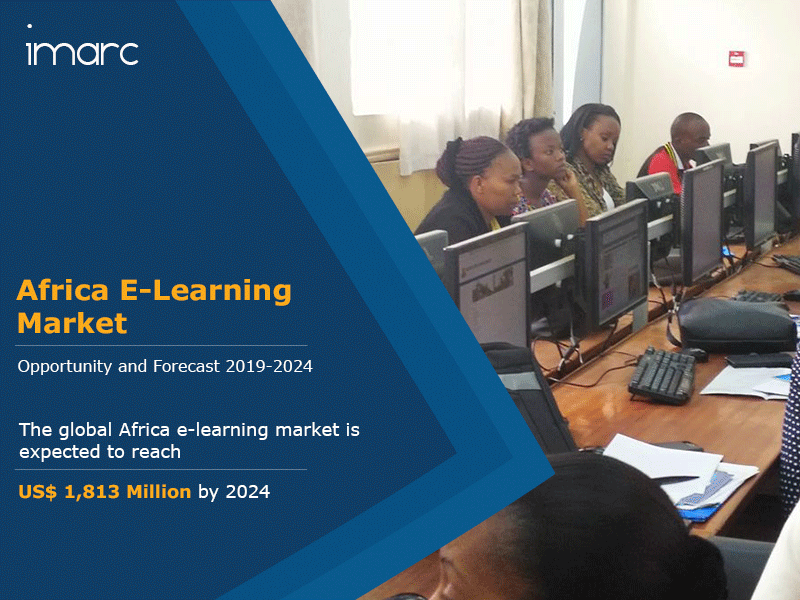 imarc

Africa E-Learning Market

Opportunity and Forecast 2019-2024

The global Africa e-learning market is expected to reach

US$ 1,813 Million by 2024